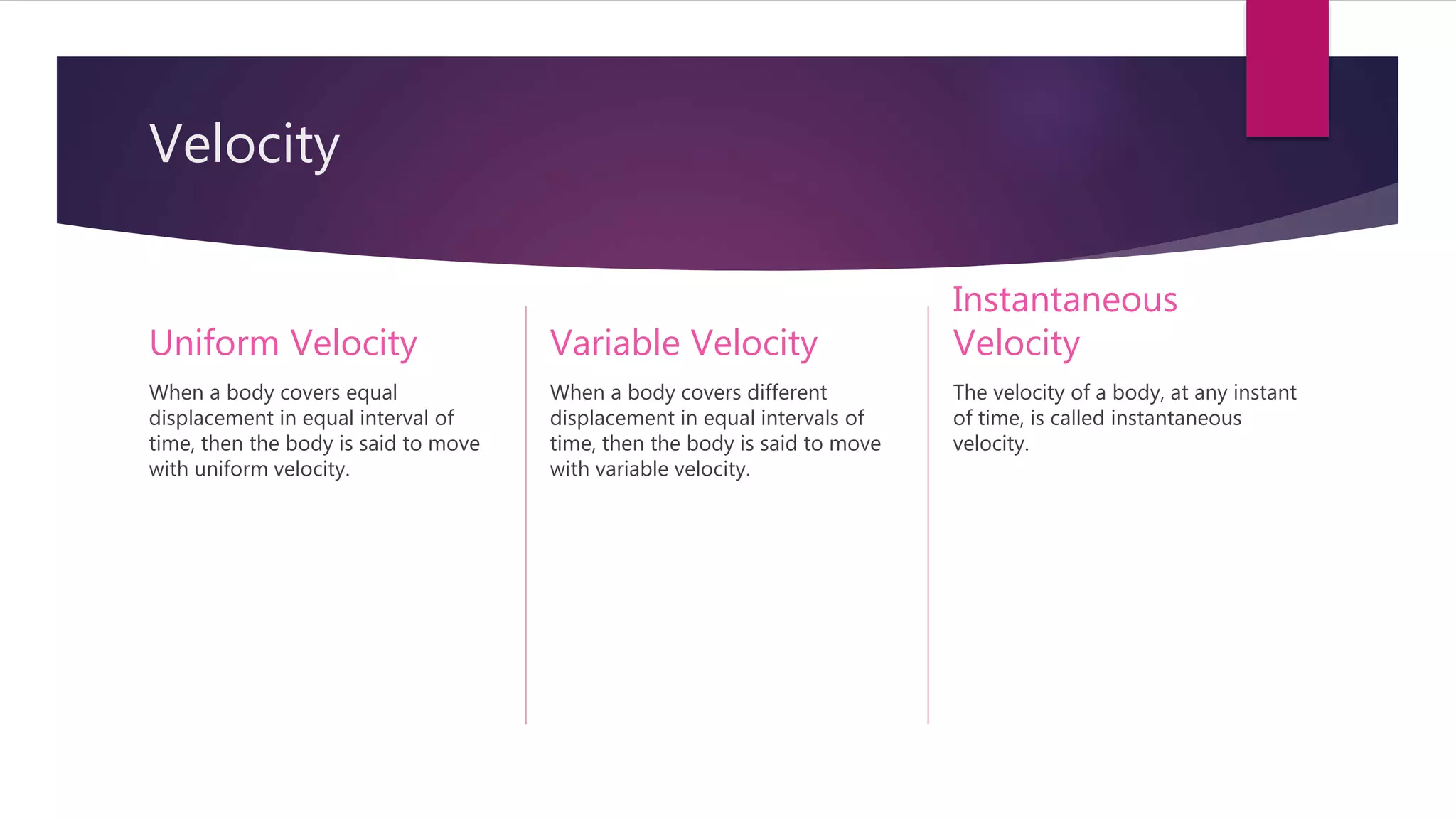 Velocity

Uniform Velocity

When a body covers equal displacement in equal interval of time, then the body is said to move with uniform velocity.

Variable Velocity

When a body covers different displacement in equal intervals of time, then the body is said to move with variable velocity.

Instantaneous Velocity

The velocity of a body, at any instant of time, is called instantaneous velocity.